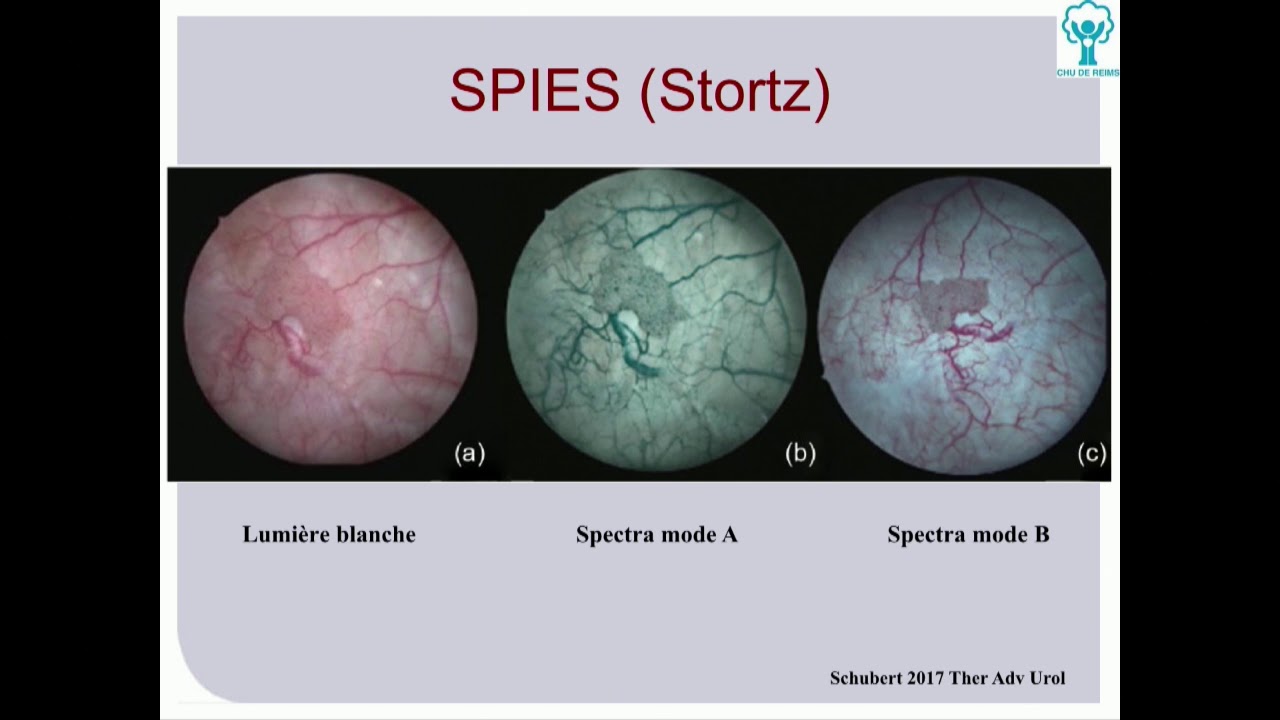 CHU DE REIMS

SPIES (Stortz)

(a)

(b)

(c)

Lumière blanche

Spectra mode A

Spectra mode B

Schubert 2017 Ther Adv Urol